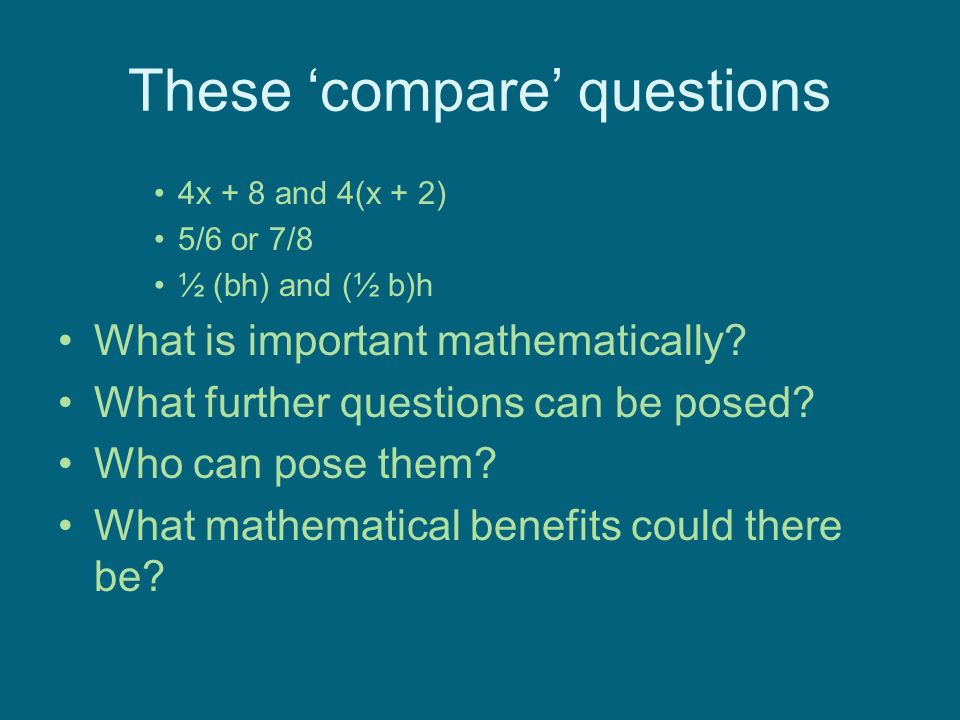 These ‘compare’ questions

• $4x + 8$ and $4(x + 2)$
• $5/6$ or $7/8$
• $\frac{1}{2}(bh)$ and $(\frac{1}{2}b)h$

• What is important mathematically?
• What further questions can be posed?
• Who can pose them?
• What mathematical benefits could there be?